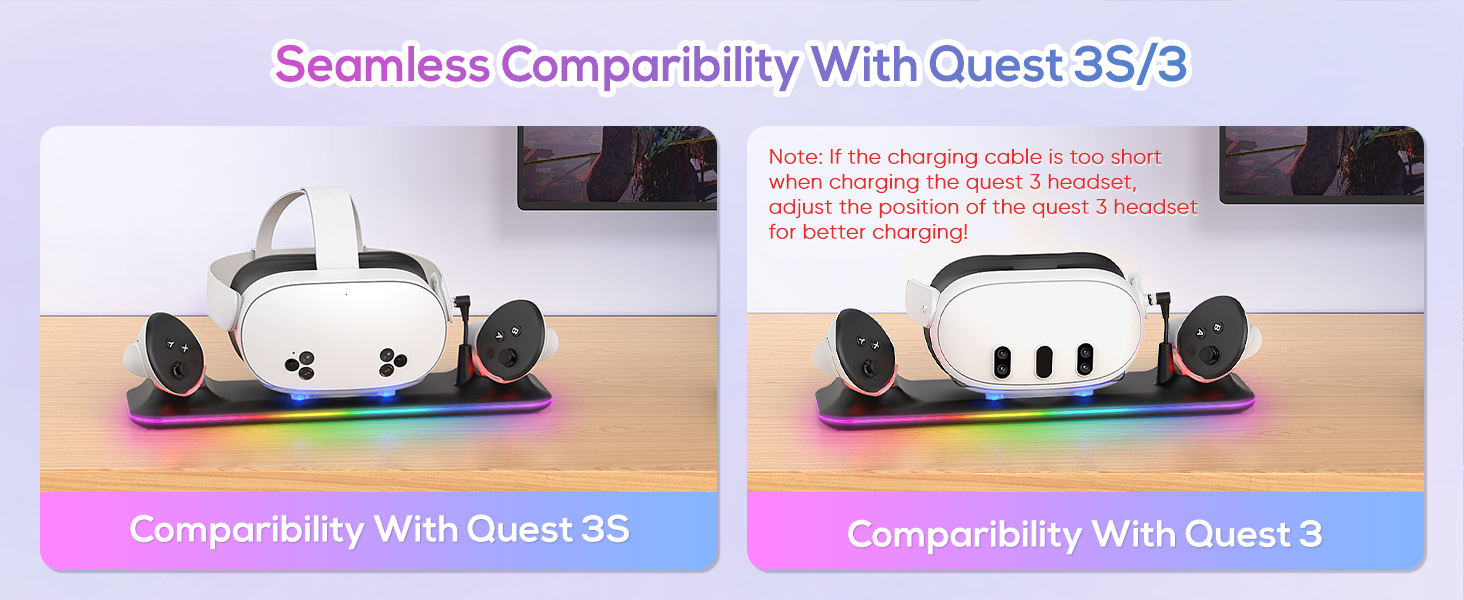 Seamless Comparibility With Quest 3S/3

Comparibility With Quest 3S

Note: If the charging cable is too short when charging the quest 3 headset, adjust the position of the quest 3 headset for better charging!

Comparibility With Quest 3